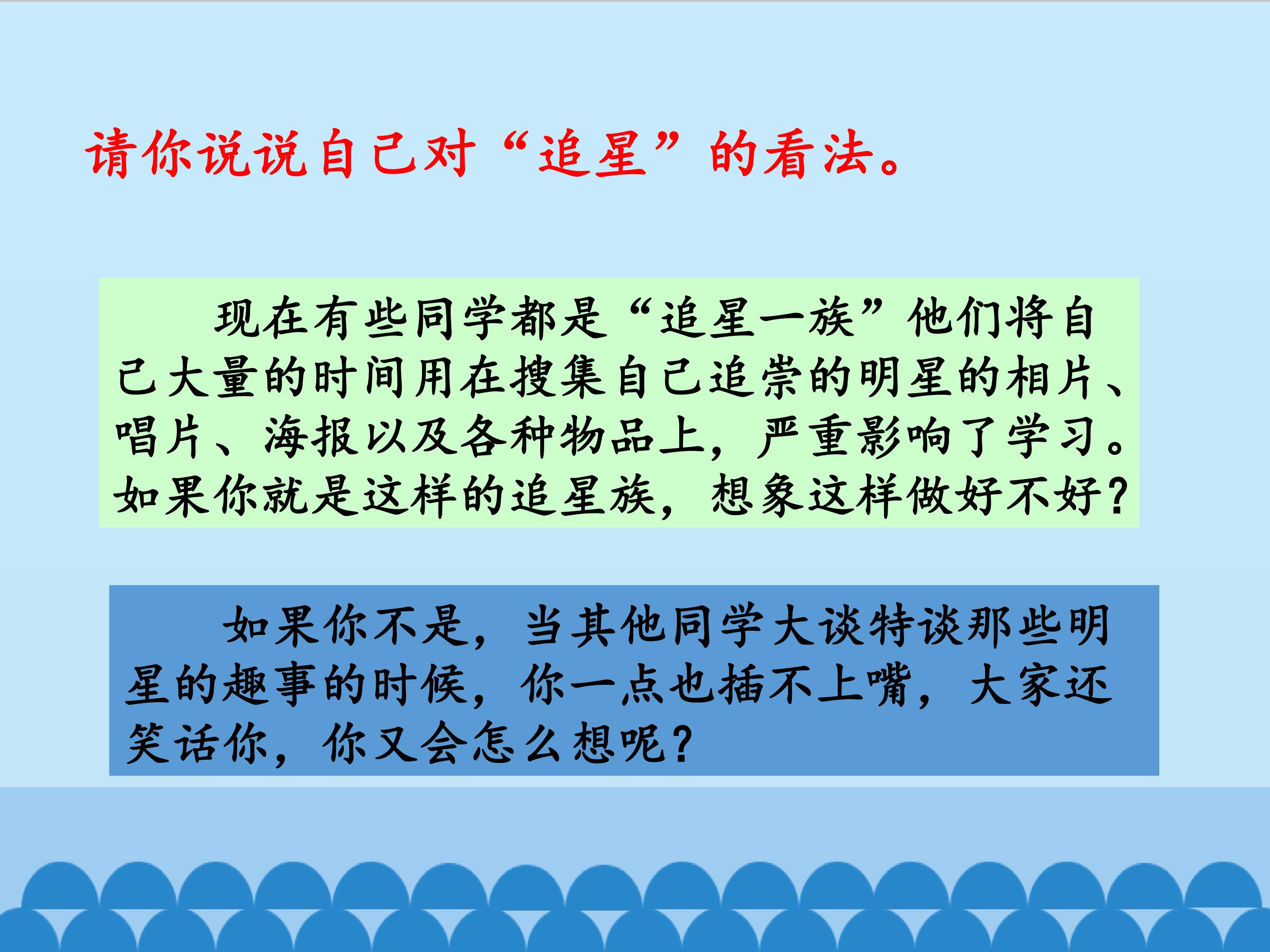 请你说说自己对“追星”的看法。

现在有些同学都是“追星一族”他们将自己大量的时间用在搜集自己追崇的明星的相片、唱片、海报以及各种物品上，严重影响了学习。如果你就是这样的追星族，想象这样做好不好？

如果你不是，当其他同学大谈特谈那些明星的趣事的时候，你一点也插不上嘴，大家还笑话你，你又会怎么想呢？